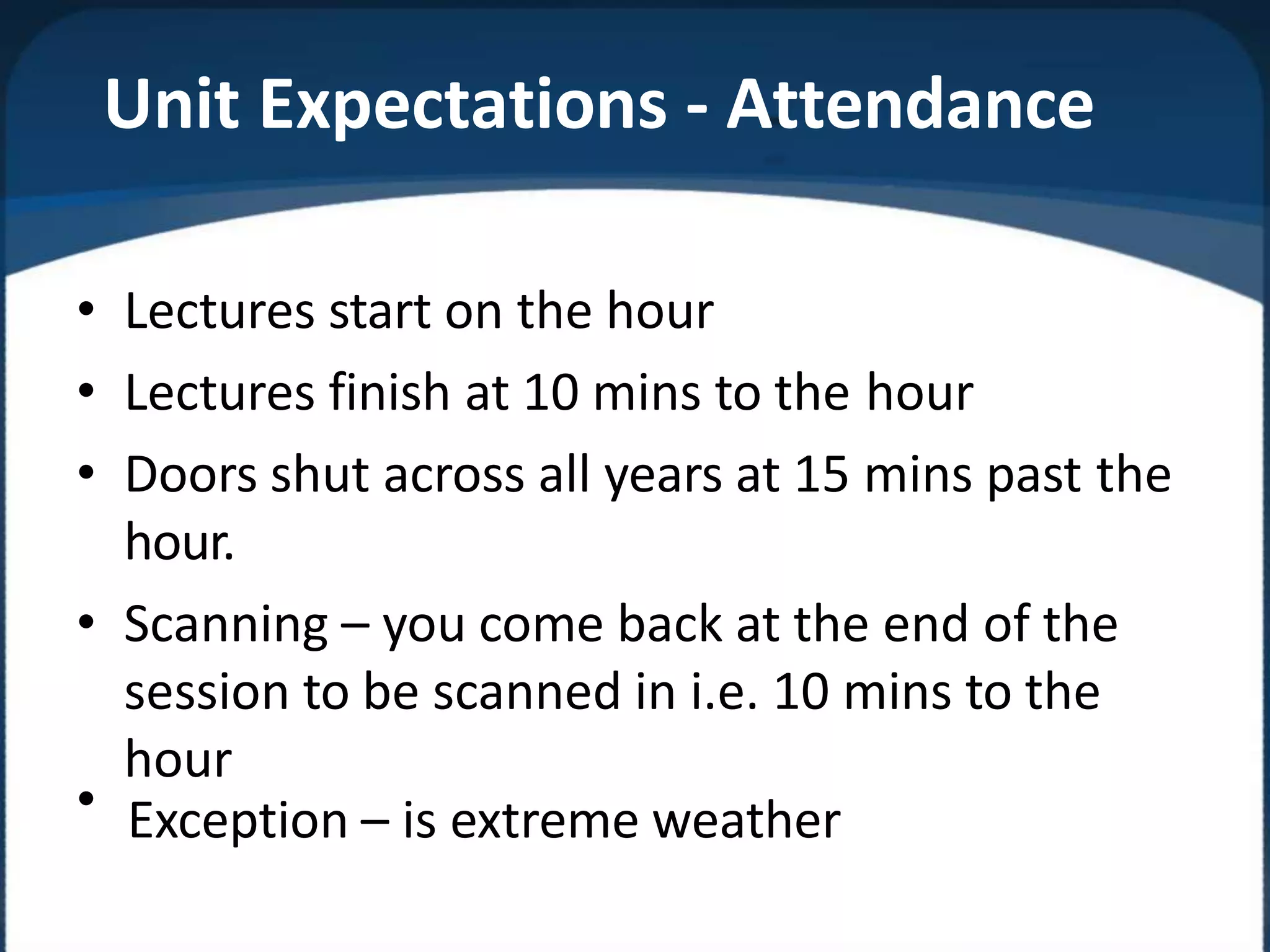 Unit Expectations - Attendance

• Lectures start on the hour
• Lectures finish at 10 mins to the hour
• Doors shut across all years at 15 mins past the hour.
• Scanning – you come back at the end of the session to be scanned in i.e. 10 mins to the hour
• Exception – is extreme weather